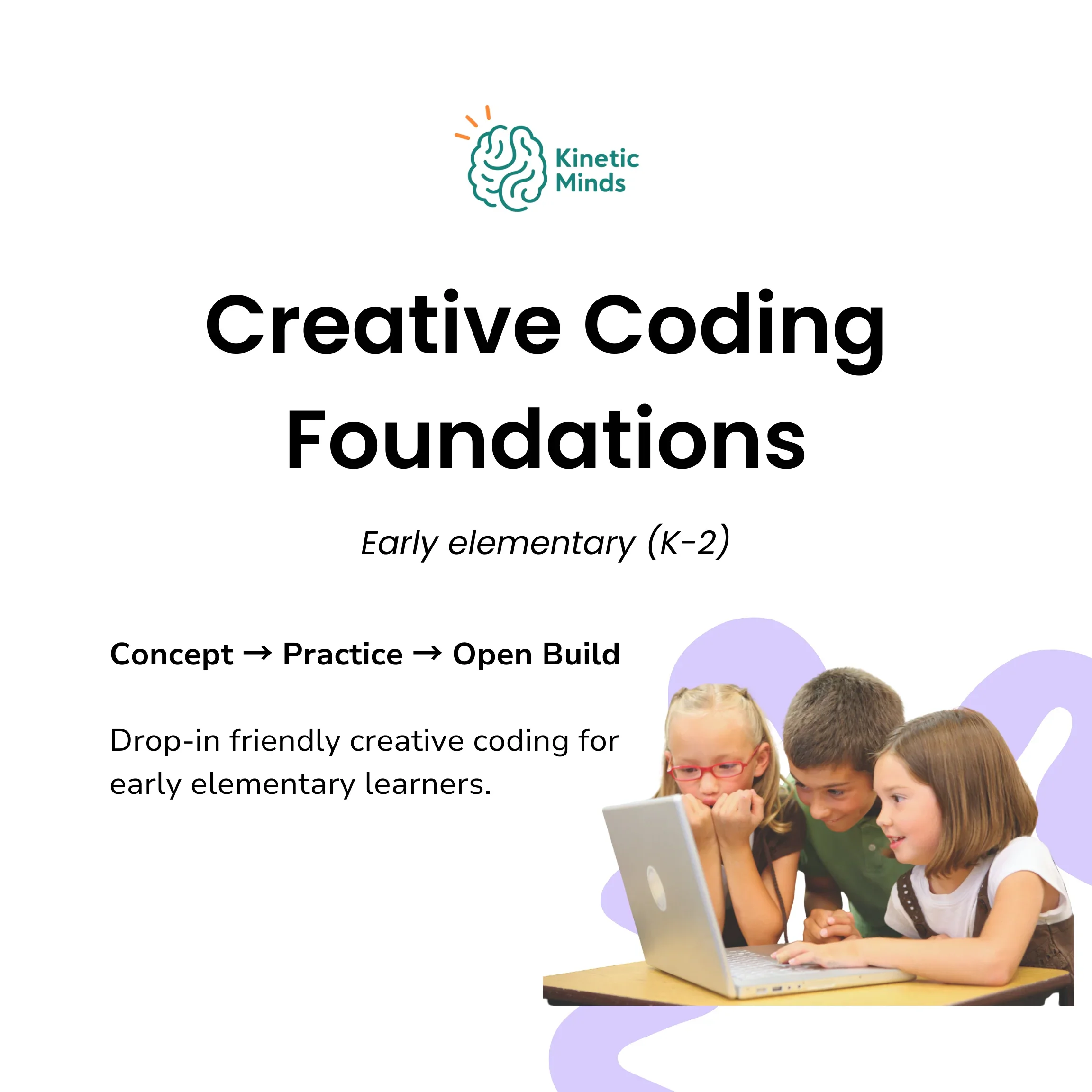 Kinetic Minds

Creative Coding Foundations

Early elementary (K-2)

Concept → Practice → Open Build

Drop-in friendly creative coding for early elementary learners.